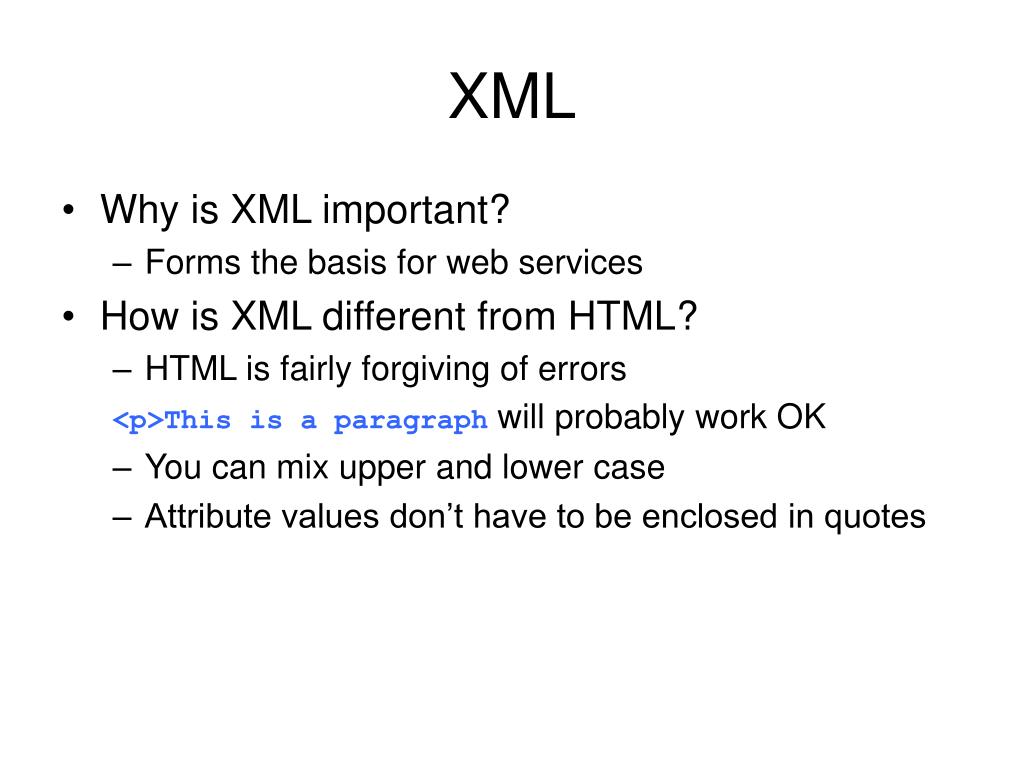 XML

• Why is XML important?
– Forms the basis for web services
• How is XML different from HTML?
– HTML is fairly forgiving of errors
<p>This is a paragraph will probably work OK
– You can mix upper and lower case
– Attribute values don't have to be enclosed in quotes